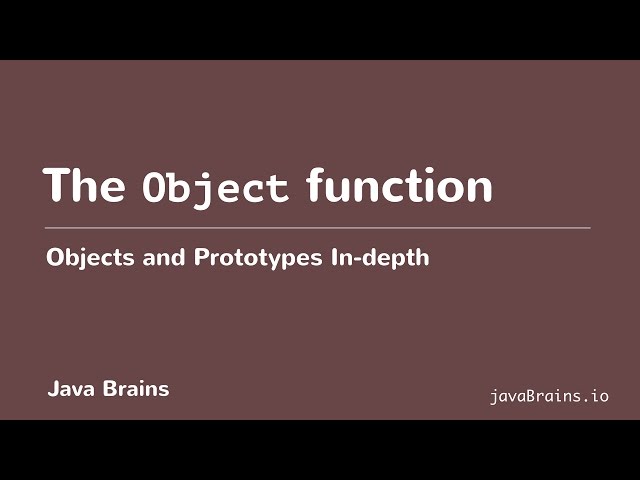 The Object function

Objects and Prototypes In-depth

Java Brains

javaBrains.io